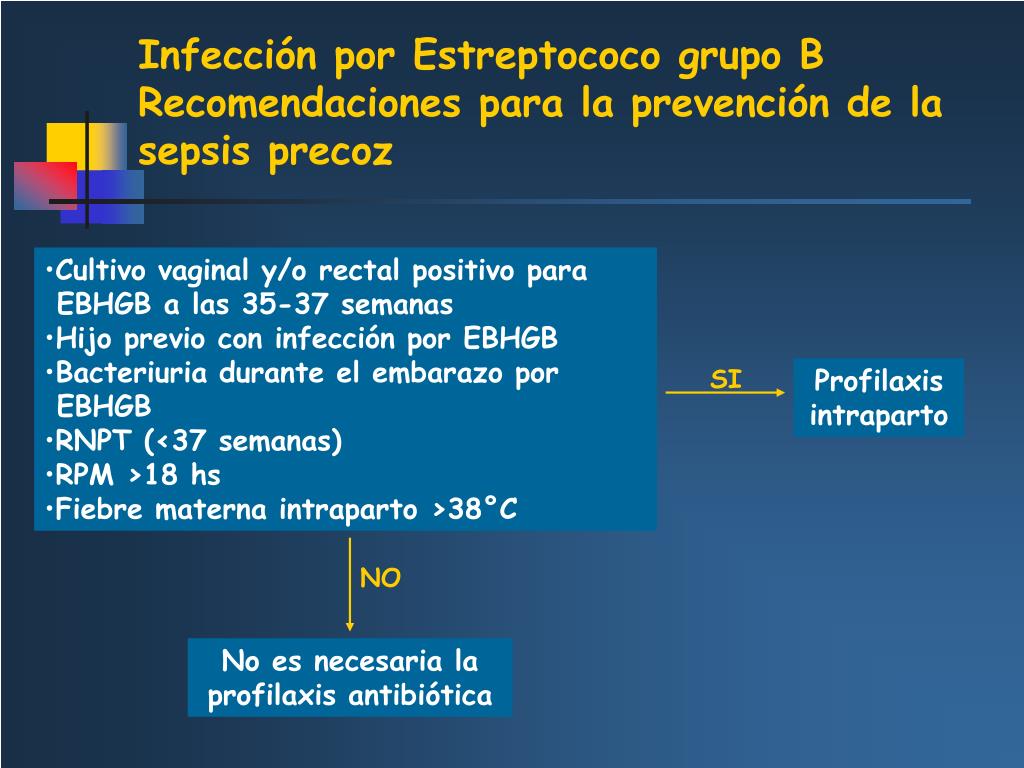 Infección por Estreptococo grupo B
Recomendaciones para la prevención de la sepsis precoz

•Cultivo vaginal y/o rectal positivo para EBHGB a las 35-37 semanas
•Hijo previo con infección por EBHGB
•Bacteriuria durante el embarazo por EBHGB
•RNPT (<37 semanas)
•RPM >18 hs
•Fiebre materna intraparto >38°C

SI

Profilaxis intraparto

NO

No es necesaria la profilaxis antibiótica